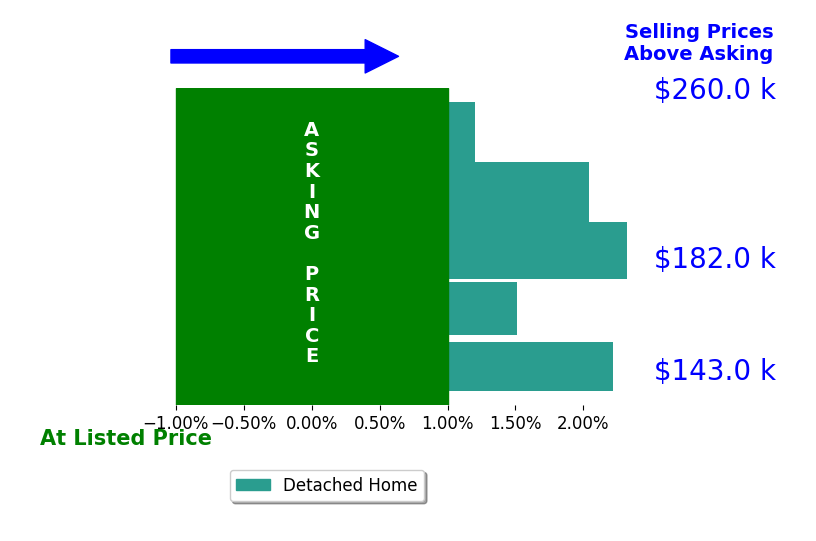 Selling Prices
Above Asking

$260.0 k

ASKING PRICE

$182.0 k

$143.0 k

−1.00% −0.50% 0.00% 0.50% 1.00% 1.50% 2.00%

At Listed Price

Detached Home